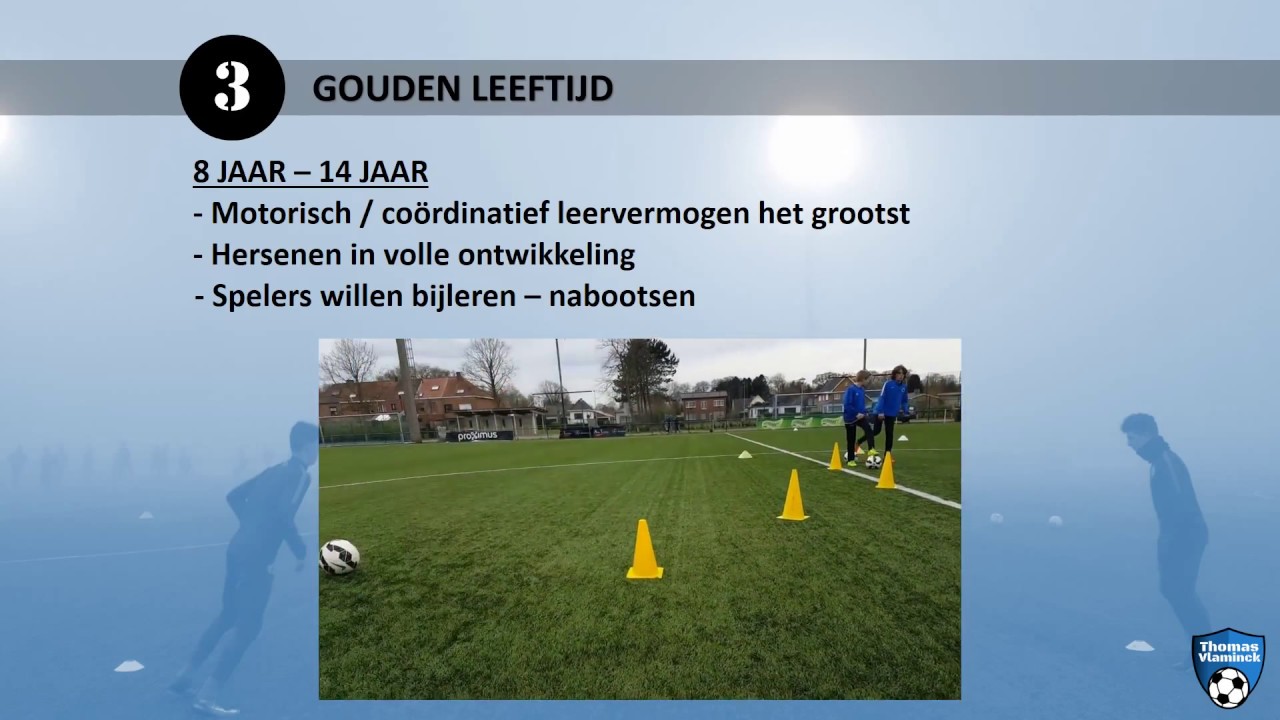 3 GOUDEN LEEFTIJD

8 JAAR – 14 JAAR
- Motorisch / coördinatief leervermogen het grootst
- Hersenen in volle ontwikkeling
- Spelers willen bijleren – nabootsen

proximus

Thomas Vlaminck